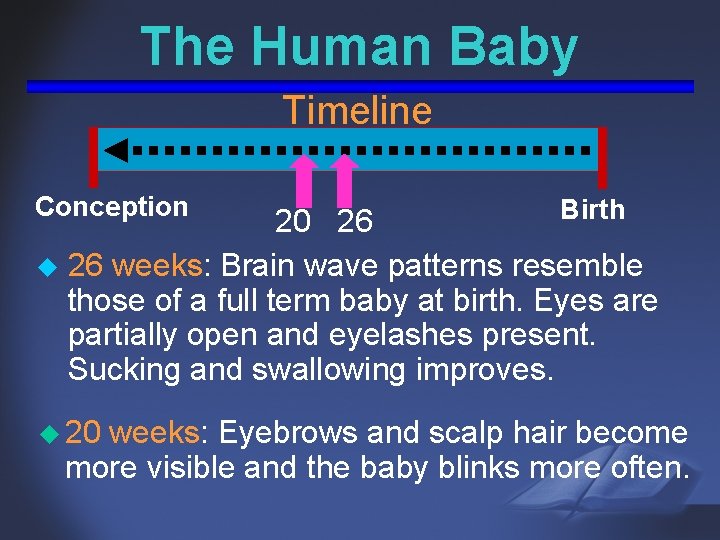 The Human Baby

Timeline

Conception

20 26

Birth

26 weeks: Brain wave patterns resemble those of a full term baby at birth. Eyes are partially open and eyelashes present. Sucking and swallowing improves.

20 weeks: Eyebrows and scalp hair become more visible and the baby blinks more often.